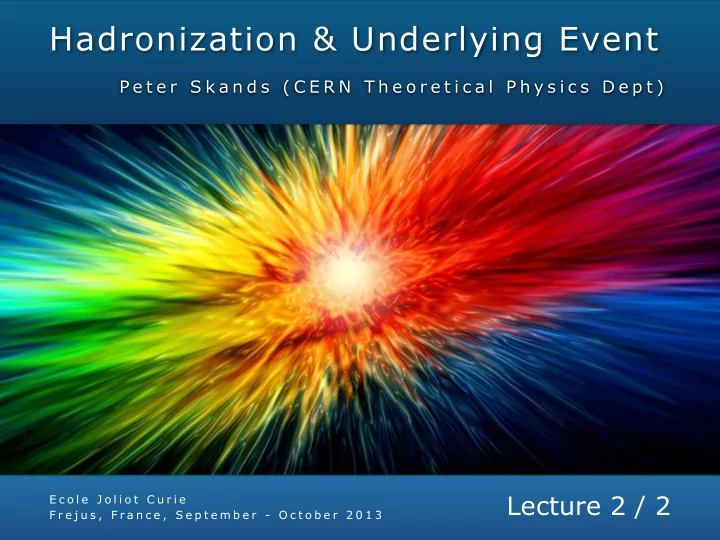 Hadronization & Underlying Event

Peter Skands (CERN Theoretical Physics Dept)

Ecole Joliot Curie
Frejus, France, September - October 2013

Lecture 2 / 2